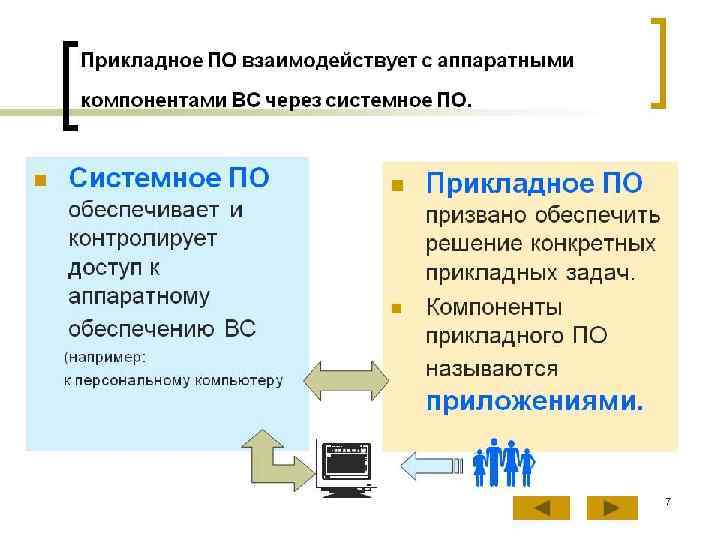 Прикладное ПО взаимодействует с аппаратными компонентами ВС через системное ПО.

Системное ПО обеспечивает и контролирует доступ к аппаратному обеспечению ВС (например: к персональному компьютеру

Прикладное ПО призвано обеспечить решение конкретных прикладных задач.

Компоненты прикладного ПО называются приложениями.

7